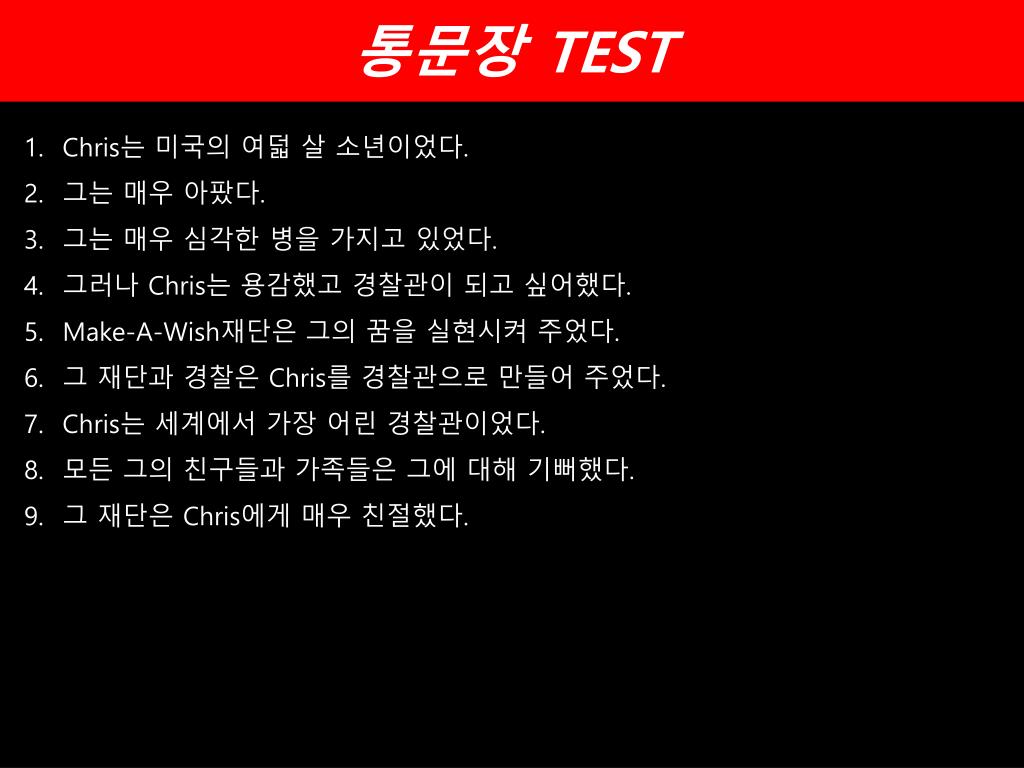 통문장 TEST

1. Chris는 미국의 여덟 살 소년이었다.
2. 그는 매우 아팠다.
3. 그는 매우 심각한 병을 가지고 있었다.
4. 그러나 Chris는 용감했고 경찰관이 되고 싶어했다.
5. Make-A-Wish재단은 그의 꿈을 실현시켜 주었다.
6. 그 재단과 경찰은 Chris를 경찰관으로 만들어 주었다.
7. Chris는 세계에서 가장 어린 경찰관이었다.
8. 모든 그의 친구들과 가족들은 그에 대해 기뻐했다.
9. 그 재단은 Chris에게 매우 친절했다.